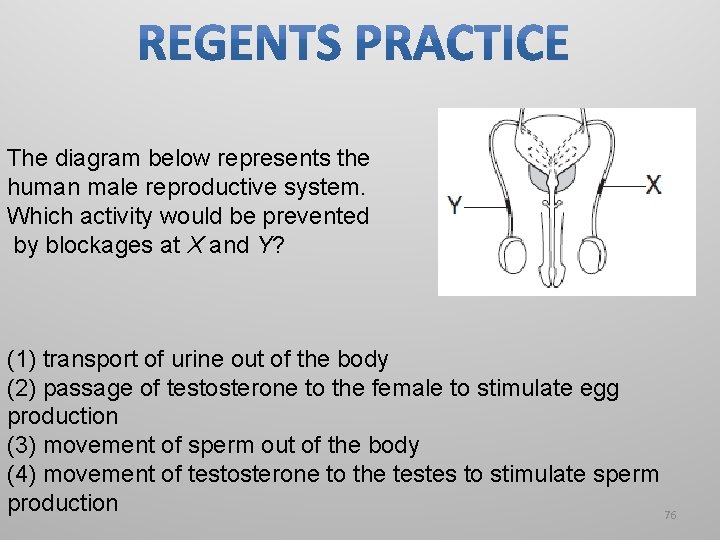 REGENTS PRACTICE

The diagram below represents the human male reproductive system. Which activity would be prevented by blockages at X and Y?

Y

X

(1) transport of urine out of the body
(2) passage of testosterone to the female to stimulate egg production
(3) movement of sperm out of the body
(4) movement of testosterone to the testes to stimulate sperm production

76